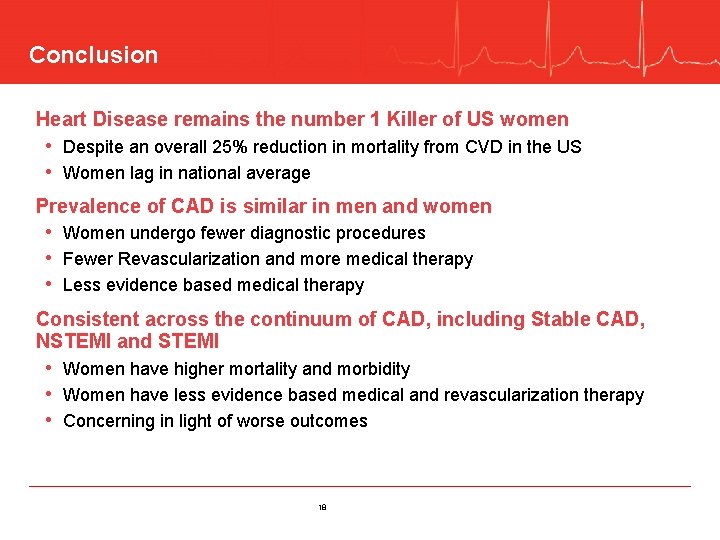 Conclusion

Heart Disease remains the number 1 Killer of US women

• Despite an overall 25% reduction in mortality from CVD in the US
• Women lag in national average

Prevalence of CAD is similar in men and women

• Women undergo fewer diagnostic procedures
• Fewer Revascularization and more medical therapy
• Less evidence based medical therapy

Consistent across the continuum of CAD, including Stable CAD, NSTEMI and STEMI

• Women have higher mortality and morbidity
• Women have less evidence based medical and revascularization therapy
• Concerning in light of worse outcomes

18